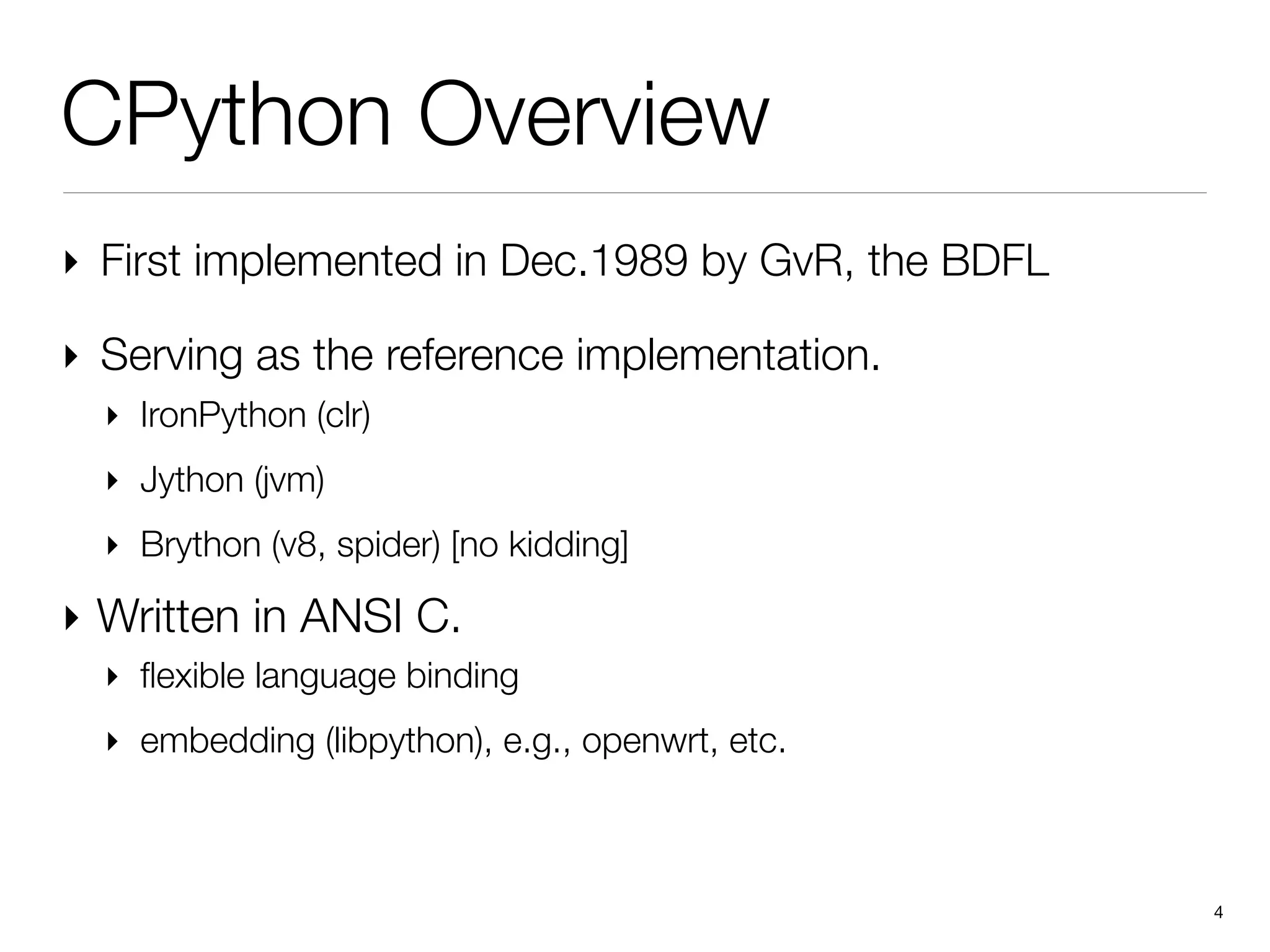 CPython Overview

‣ First implemented in Dec.1989 by GvR, the BDFL

‣ Serving as the reference implementation.

‣ IronPython (clr)

‣ Jython (jvm)

‣ Brython (v8, spider) [no kidding]

‣ Written in ANSI C.

‣ flexible language binding

‣ embedding (libpython), e.g., openwrt, etc.

4